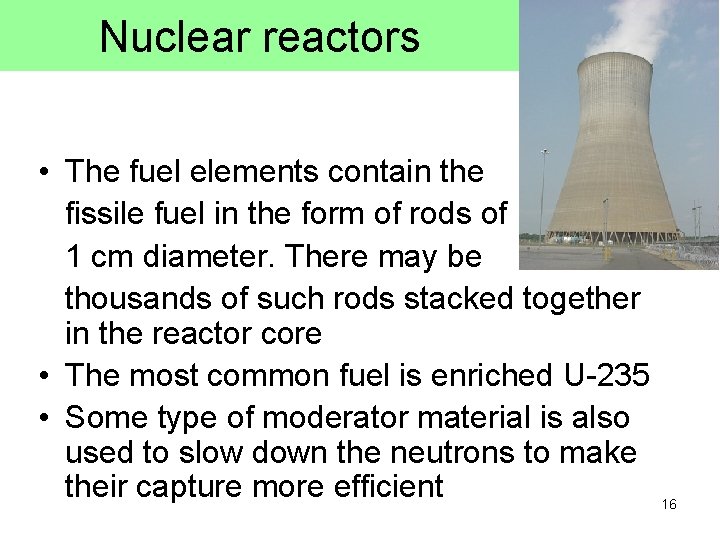 Nuclear reactors

• The fuel elements contain the fissile fuel in the form of rods of 1 cm diameter. There may be thousands of such rods stacked together in the reactor core
• The most common fuel is enriched U-235
• Some type of moderator material is also used to slow down the neutrons to make their capture more efficient

16